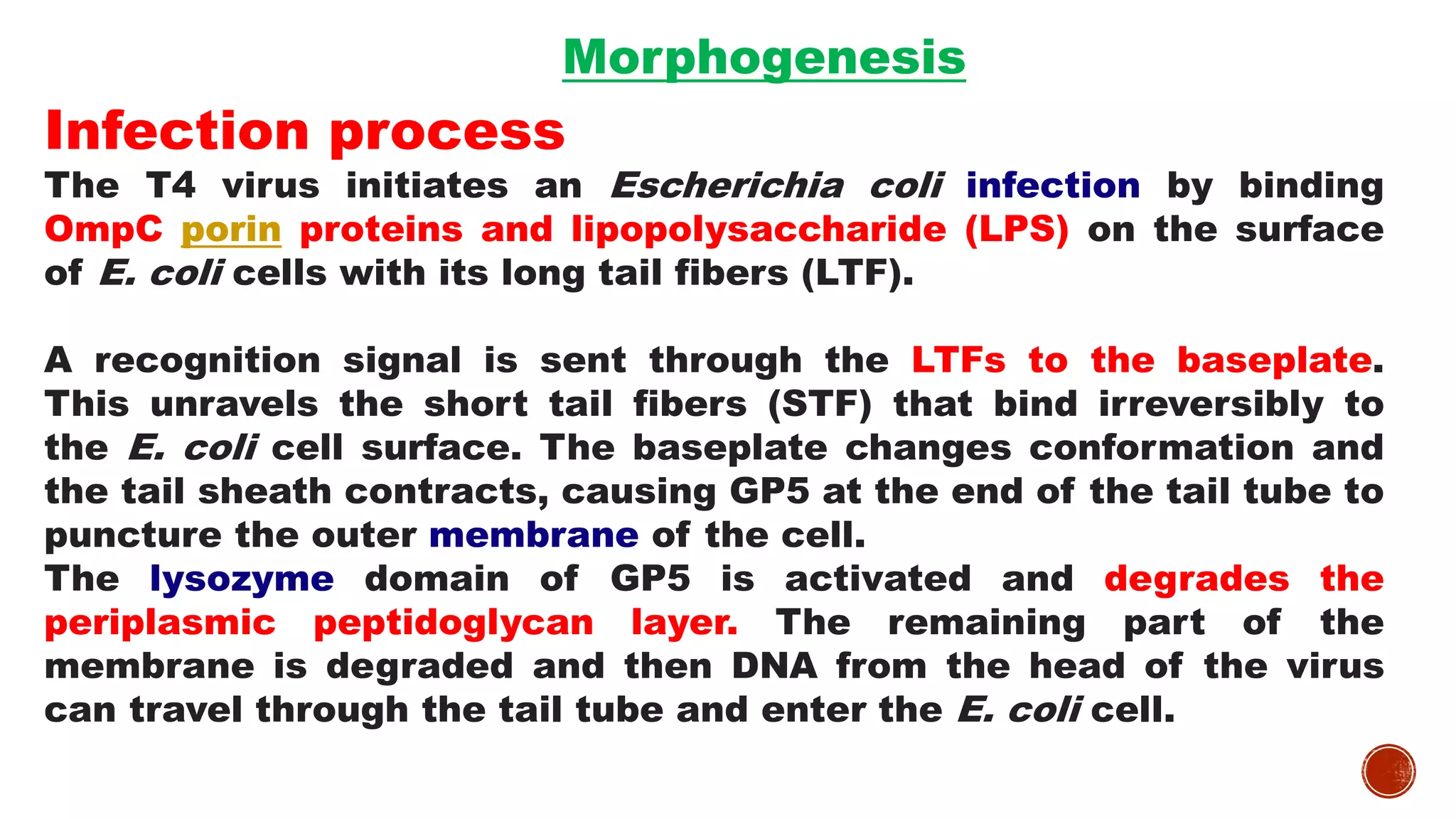 Morphogenesis

Infection process

The T4 virus initiates an Escherichia coli infection by binding OmpC porin proteins and lipopolysaccharide (LPS) on the surface of E. coli cells with its long tail fibers (LTF).

A recognition signal is sent through the LTFs to the baseplate. This unravels the short tail fibers (STF) that bind irreversibly to the E. coli cell surface. The baseplate changes conformation and the tail sheath contracts, causing GP5 at the end of the tail tube to puncture the outer membrane of the cell.
The lysozyme domain of GP5 is activated and degrades the periplasmic peptidoglycan layer. The remaining part of the membrane is degraded and then DNA from the head of the virus can travel through the tail tube and enter the E. coli cell.